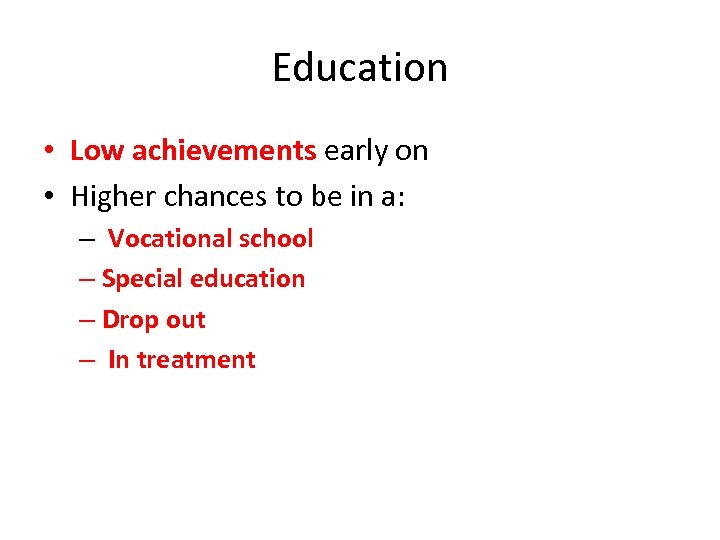 Education

• Low achievements early on
• Higher chances to be in a:
– Vocational school
– Special education
– Drop out
– In treatment